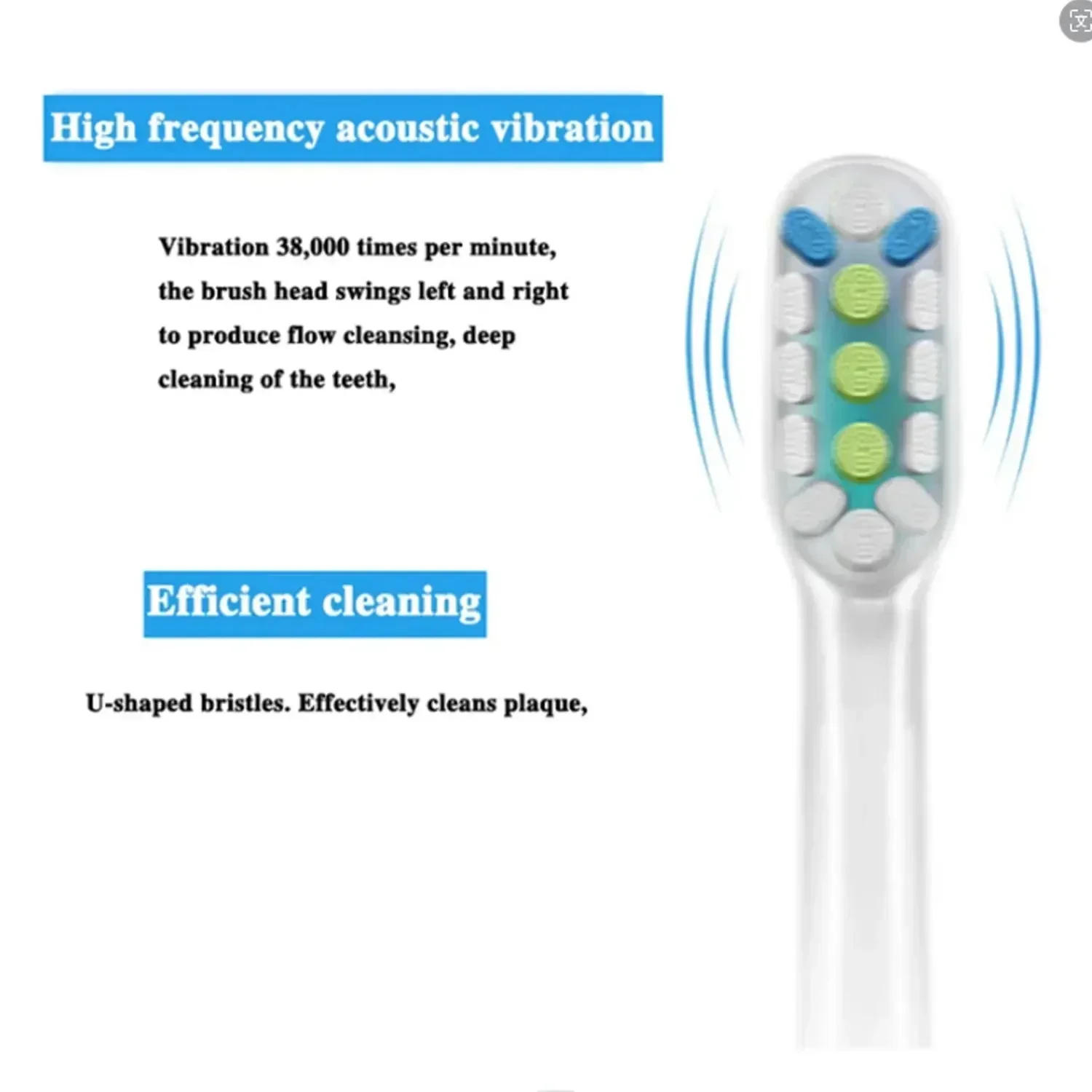 High frequency acoustic vibration

Vibration 38,000 times per minute, the brush head swings left and right to produce flow cleansing, deep cleaning of the teeth,

Efficient cleaning

U-shaped bristles. Effectively cleans plaque,